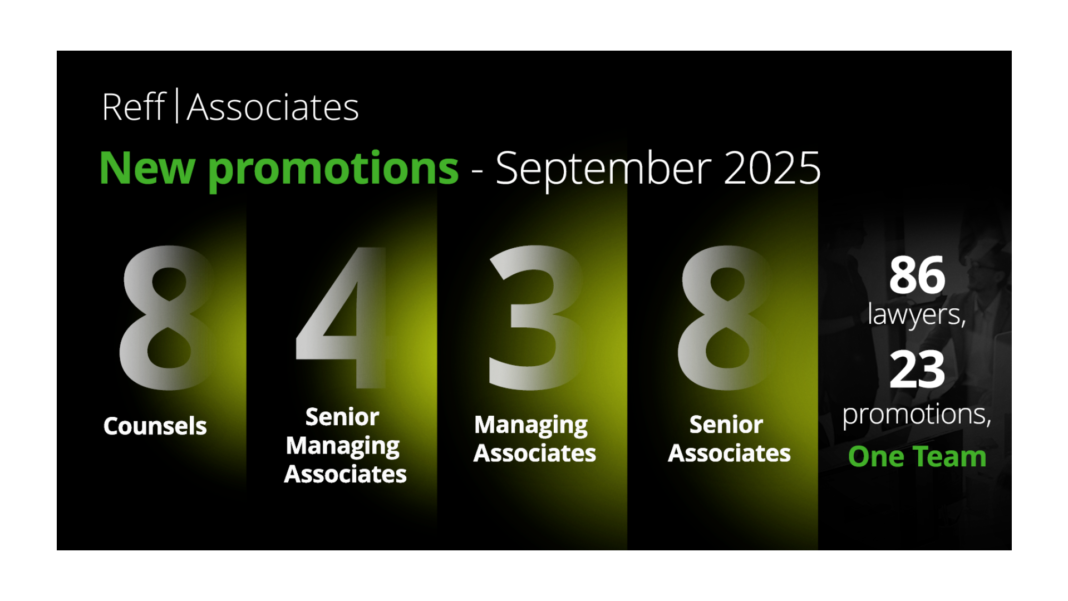 Reff | Associates

New promotions - September 2025

8
Counsels

4
Senior Managing Associates

3
Managing Associates

8
Senior Associates

86
lawyers,
23
promotions,
One Team